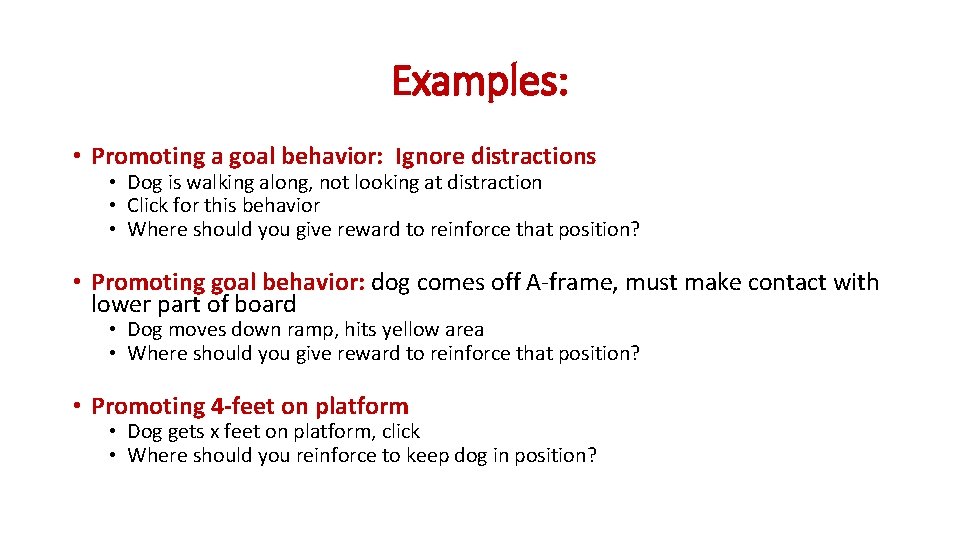 Examples:

• Promoting a goal behavior: Ignore distractions
  • Dog is walking along, not looking at distraction
  • Click for this behavior
  • Where should you give reward to reinforce that position?

• Promoting goal behavior: dog comes off A-frame, must make contact with lower part of board
  • Dog moves down ramp, hits yellow area
  • Where should you give reward to reinforce that position?

• Promoting 4-feet on platform
  • Dog gets x feet on platform, click
  • Where should you reinforce to keep dog in position?